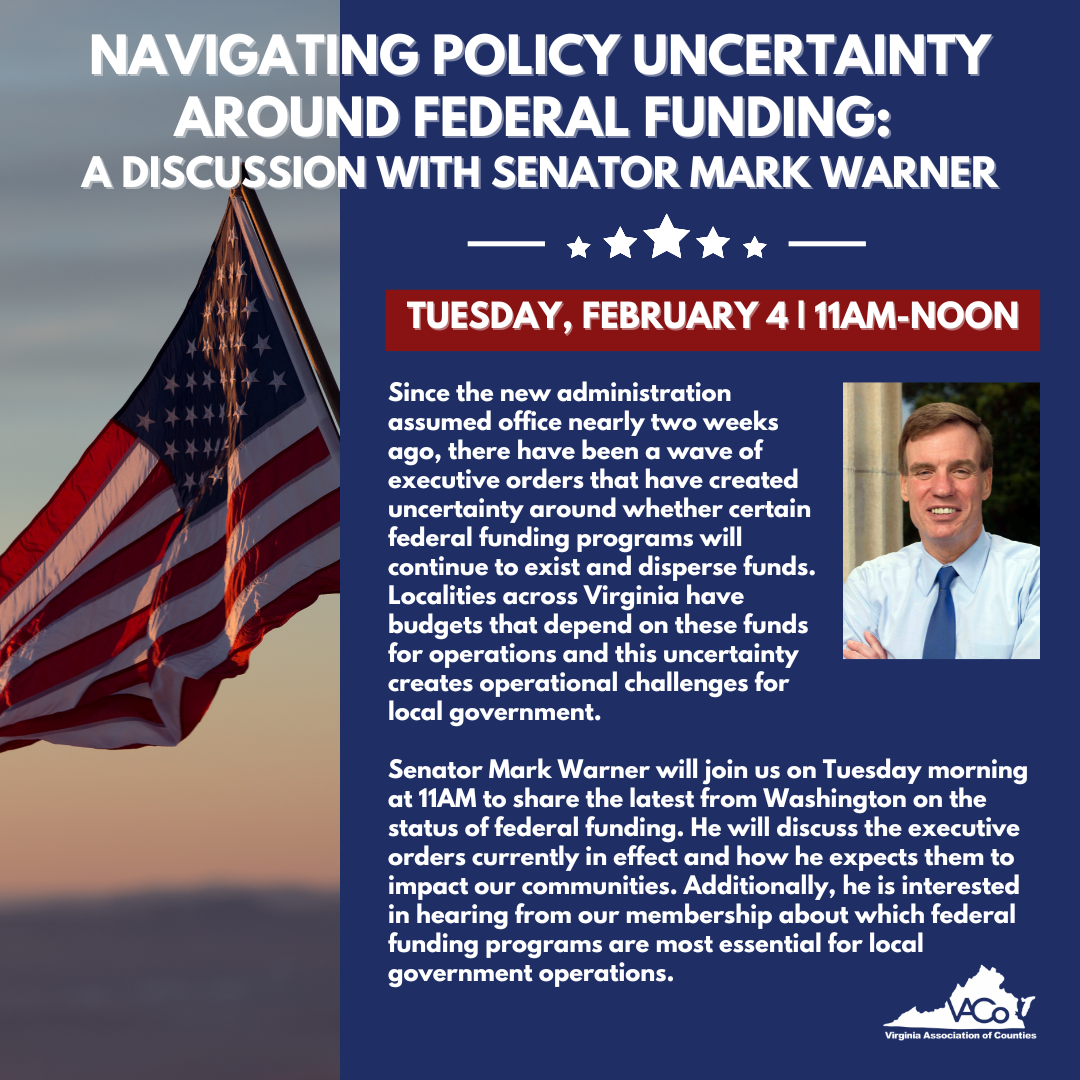 NAVIGATING POLICY UNCERTAINTY AROUND FEDERAL FUNDING:
A DISCUSSION WITH SENATOR MARK WARNER

TUESDAY, FEBRUARY 4 | 11AM-NOON

Since the new administration assumed office nearly two weeks ago, there have been a wave of executive orders that have created uncertainty around whether certain federal funding programs will continue to exist and disperse funds. Localities across Virginia have budgets that depend on these funds for operations and this uncertainty creates operational challenges for local government.

Senator Mark Warner will join us on Tuesday morning at 11AM to share the latest from Washington on the status of federal funding. He will discuss the executive orders currently in effect and how he expects them to impact our communities. Additionally, he is interested in hearing from our membership about which federal funding programs are most essential for local government operations.

VACo
Virginia Association of Counties